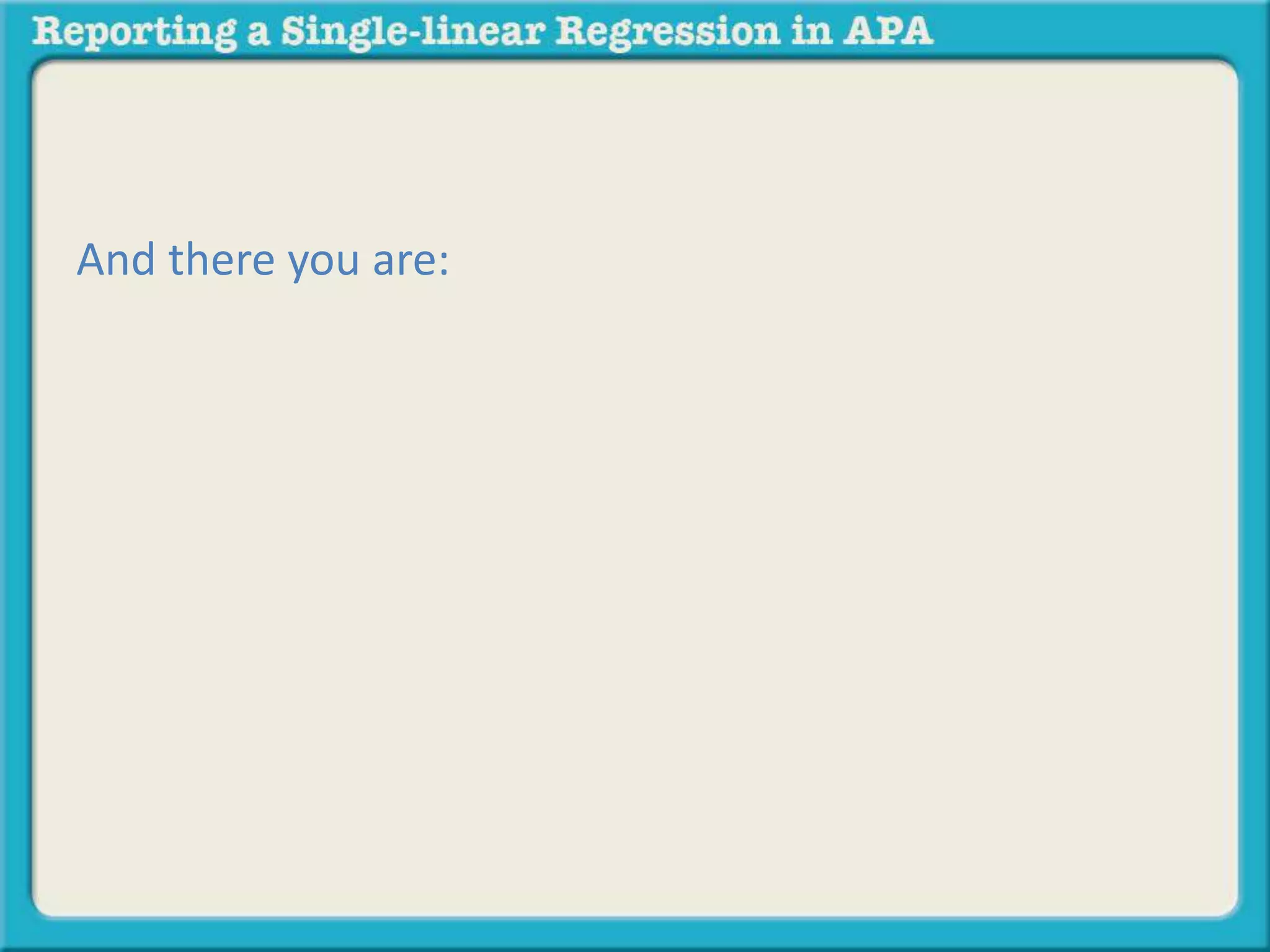 Reporting a Single-linear Regression in APA

And there you are: